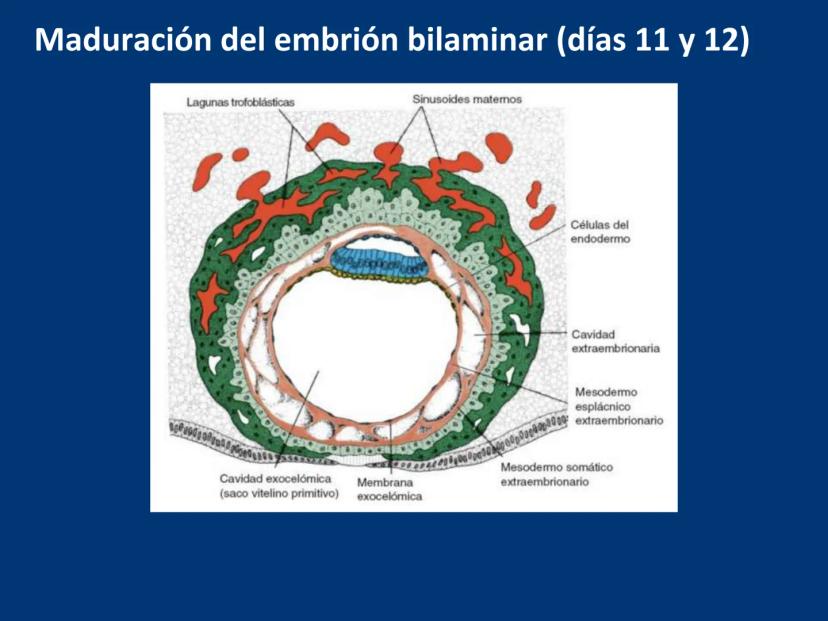 Maduración del embrión bilaminar (días 11 y 12)

Lagunas trofoblásticas

Sinusoides maternos

Células del endodermo

Cavidad extraembrionaria

Mesodermo esplácnico extraembrionario

Mesodermo somático extraembrionario

Cavidad exocelómica (saco vitelino primitivo)

Membrana exocelómica